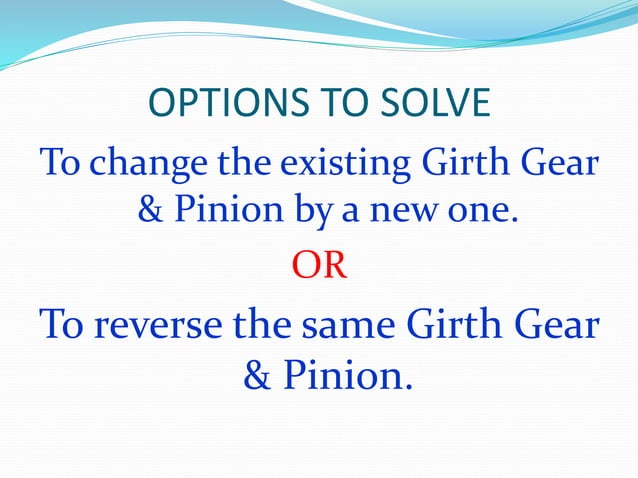 OPTIONS TO SOLVE

To change the existing Girth Gear & Pinion by a new one.

OR

To reverse the same Girth Gear & Pinion.